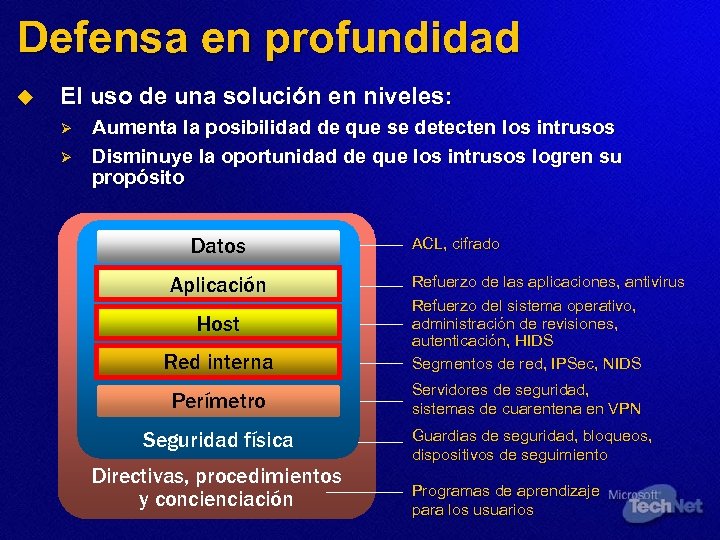 Defensa en profundidad

El uso de una solución en niveles:

Aumenta la posibilidad de que se detecten los intrusos

Disminuye la oportunidad de que los intrusos logren su propósito

Datos

Aplicación

Host

Red interna

Perímetro

Seguridad física

Directivas, procedimientos y concienciación

ACL, cifrado

Refuerzo de las aplicaciones, antivirus

Refuerzo del sistema operativo, administración de revisiones, autenticación, HIDS

Segmentos de red, IPSec, NIDS

Servidores de seguridad, sistemas de cuarentena en VPN

Guardias de seguridad, bloqueos, dispositivos de seguimiento

Programas de aprendizaje para los usuarios

Microsoft TechNet